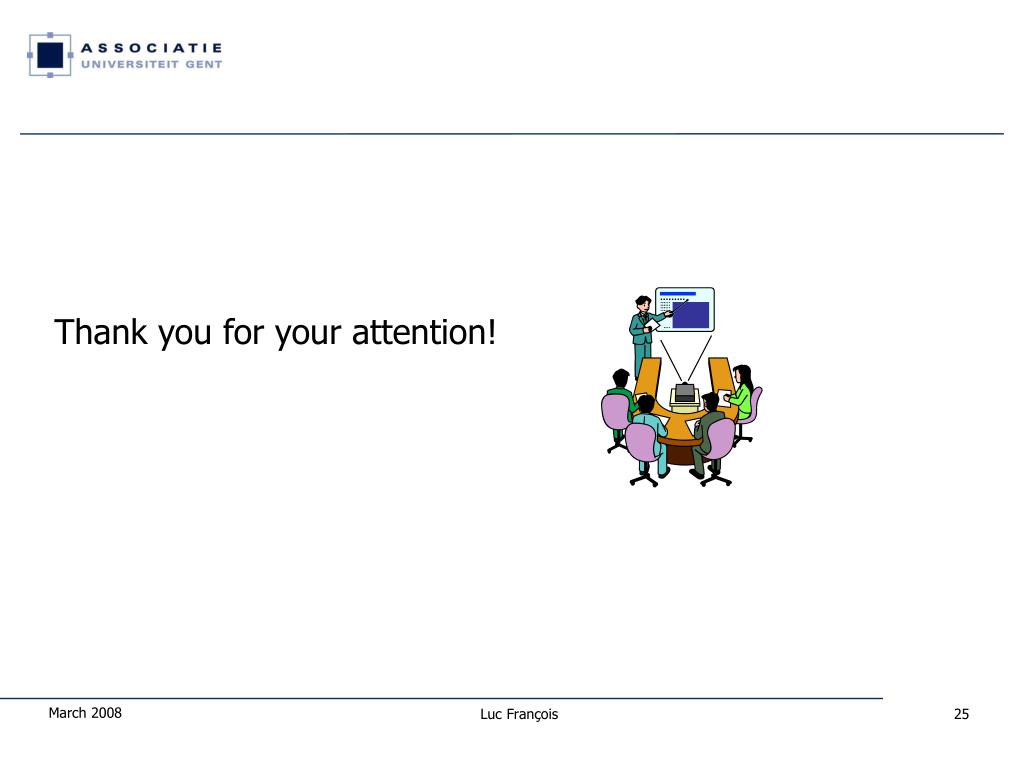 ASSOCIATIE
UNIVERSITEIT GENT

Thank you for your attention!

March 2008

Luc François

25